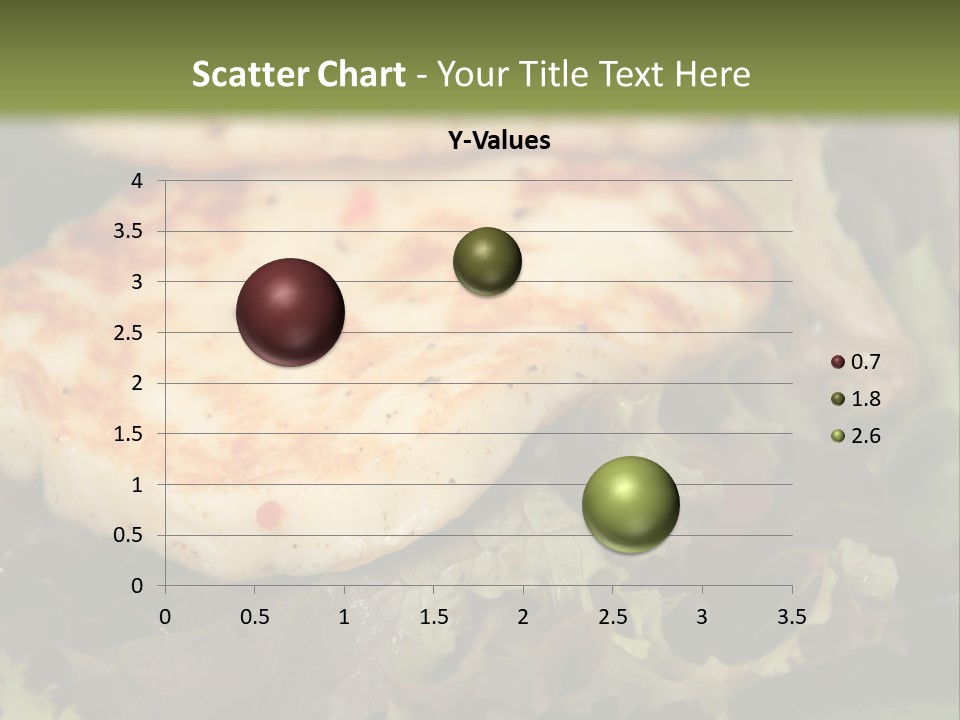 Scatter Chart - Your Title Text Here

Y-Values

4
3.5
3
2.5
2
1.5
1
0.5
0

0
0.5
1
1.5
2
2.5
3
3.5

0.7
1.8
2.6